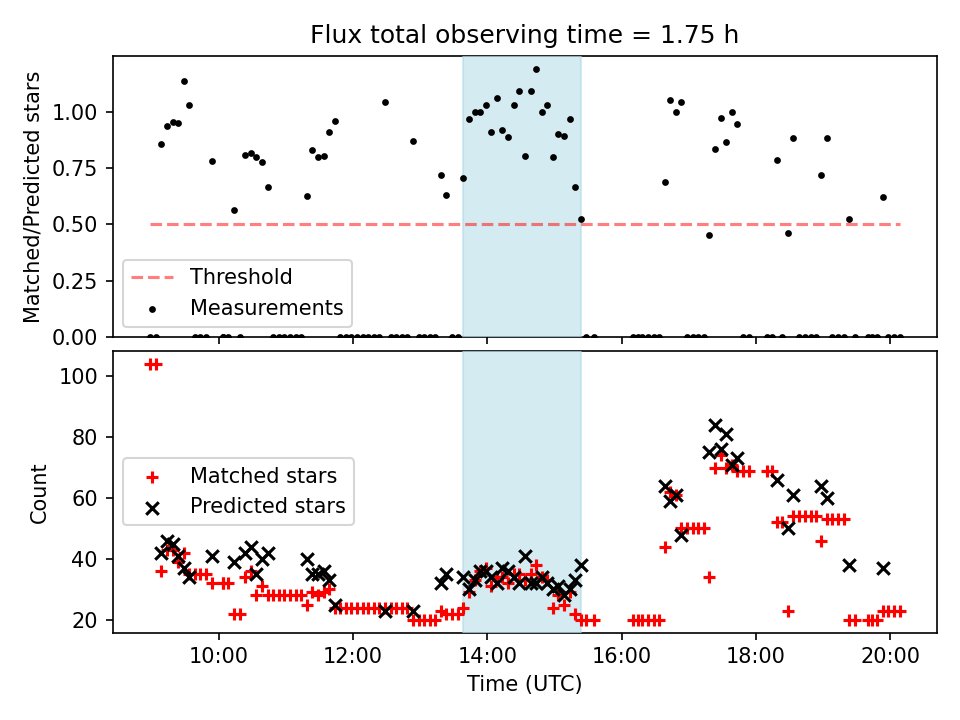 Flux total observing time = 1.75 h

Matched/Predicted stars

1.00
0.75
0.50
0.25
0.00

Threshold
Measurements

Count

100
80
60
40
20

Matched stars
Predicted stars

10:00
12:00
14:00
16:00
18:00
20:00

Time (UTC)